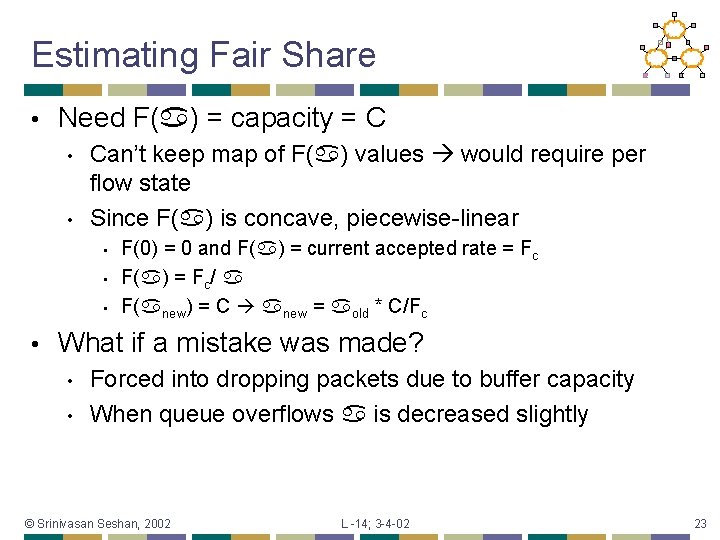 Estimating Fair Share

• Need F(♋) = capacity = C
  • Can't keep map of F(♋) values → would require per flow state
  • Since F(♋) is concave, piecewise-linear
    • F(0) = 0 and F(♋) = current accepted rate = $F_c$
    • F(♋) = $F_c$/ ♋
    • F(♋$_{new}$) = C → ♋$_{new}$ = ♋$_{old}$ * C/$F_c$
• What if a mistake was made?
  • Forced into dropping packets due to buffer capacity
  • When queue overflows ♋ is decreased slightly

© Srinivasan Seshan, 2002 L -14; 3-4-02 23